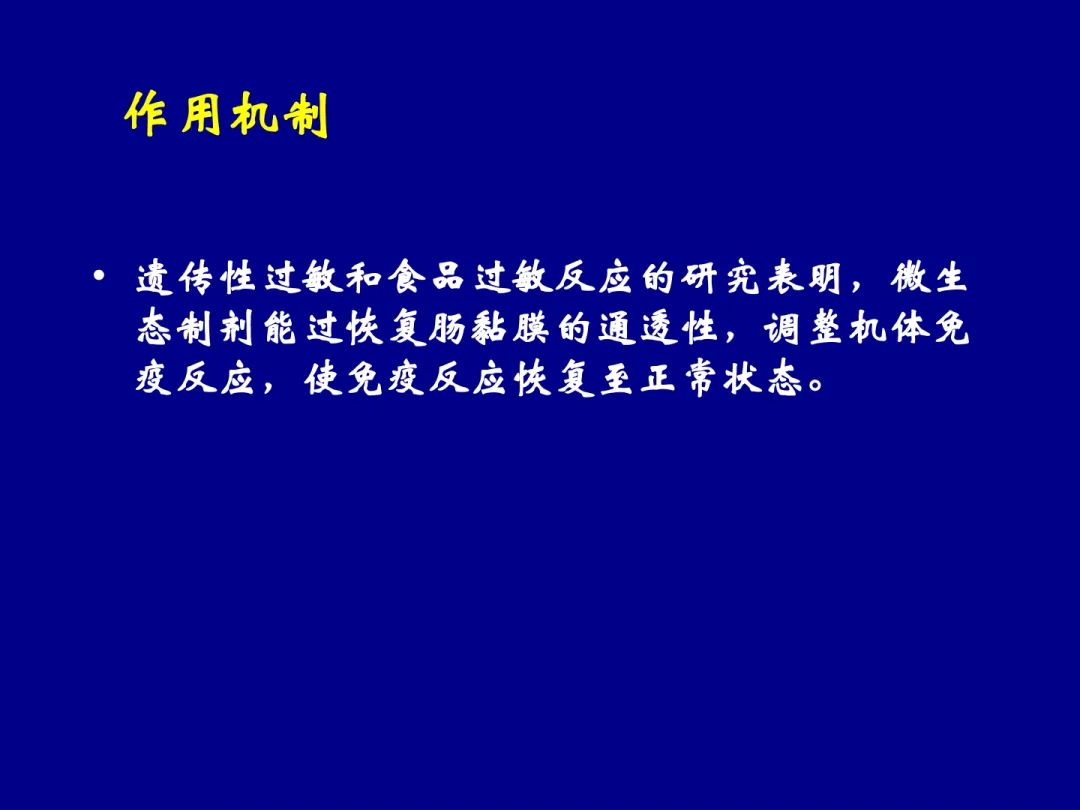 作用机制

• 遗传性过敏和食品过敏反应的研究表明，微生态制剂能过恢复肠黏膜的通透性，调整机体免疫反应，使免疫反应恢复至正常状态。